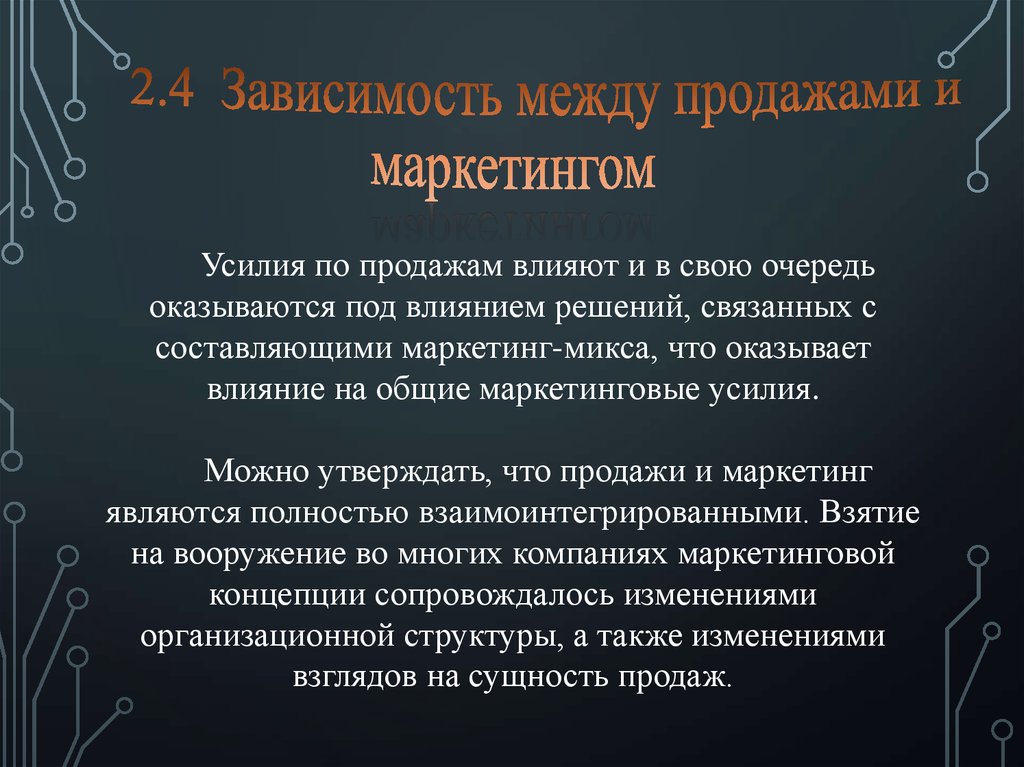 2.4 Зависимость между продажами и маркетингом

Усилия по продажам влияют и в свою очередь оказываются под влиянием решений, связанных с составляющими маркетинг-микса, что оказывает влияние на общие маркетинговые усилия.

Можно утверждать, что продажи и маркетинг являются полностью взаимоинтегрированными. Взятие на вооружение во многих компаниях маркетинговой концепции сопровождалось изменениями организационной структуры, а также изменениями взглядов на сущность продаж.